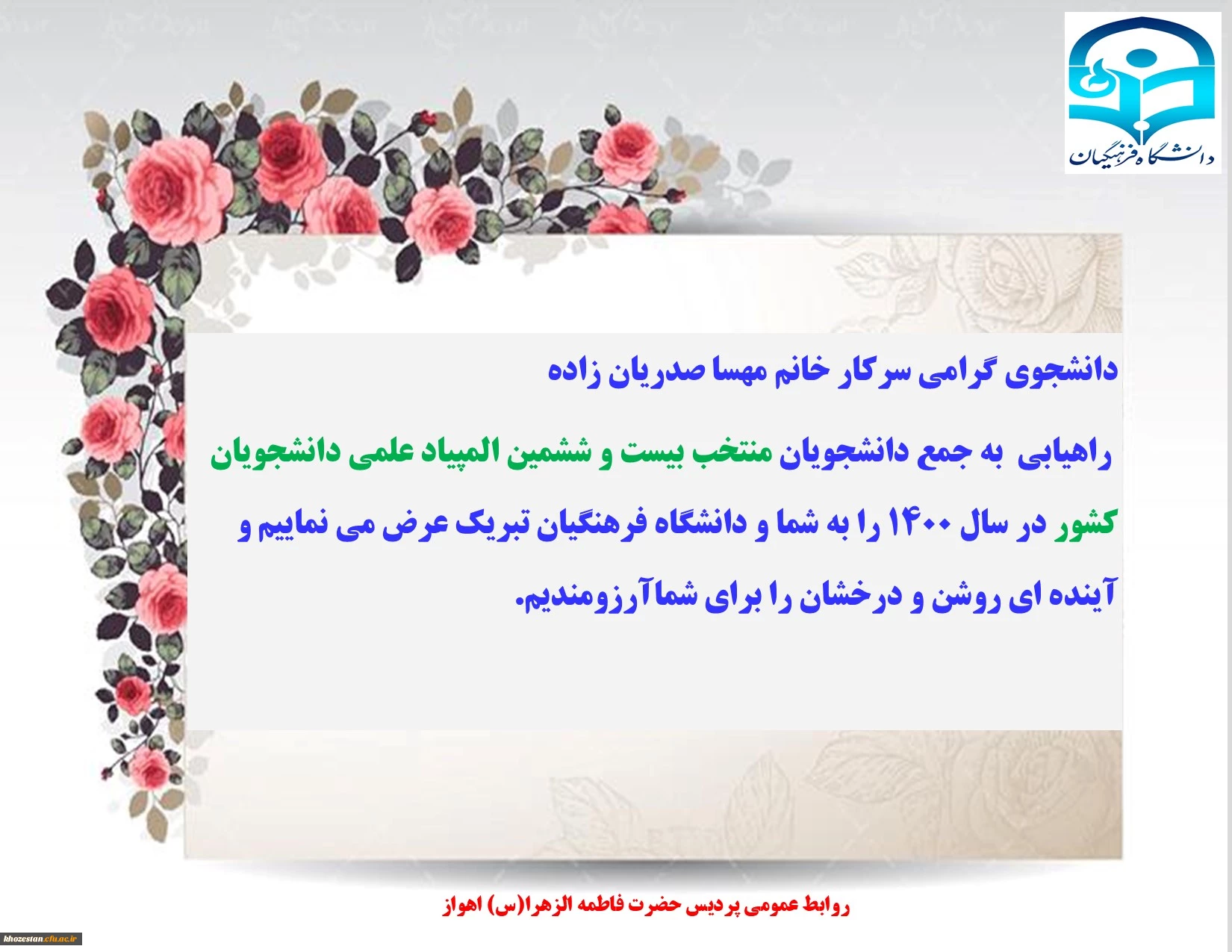 دانشگاه فرهنگیان

دانشجوی گرامی سرکار خانم مهسا صدریان زاده

راهیابی به جمع دانشجویان منتخب بیست و ششمین المپیاد علمی دانشجویان کشور در سال ۱۴۰۰ را به شما و دانشگاه فرهنگیان تبریک عرض می نماییم و آینده ای روشن و درخشان را برای شماآرزومندیم.

روابط عمومی پردیس حضرت فاطمه الزهرا(س) اهواز

khozestan.cfu.ac.ir